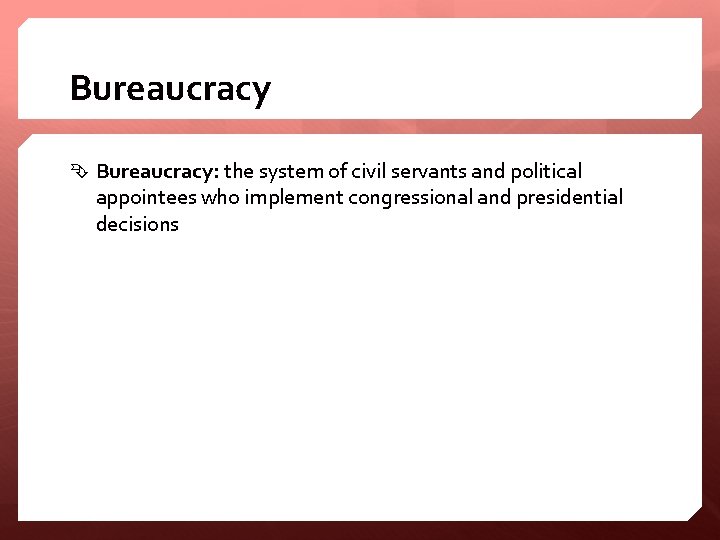 Bureaucracy

Bureaucracy: the system of civil servants and political appointees who implement congressional and presidential decisions